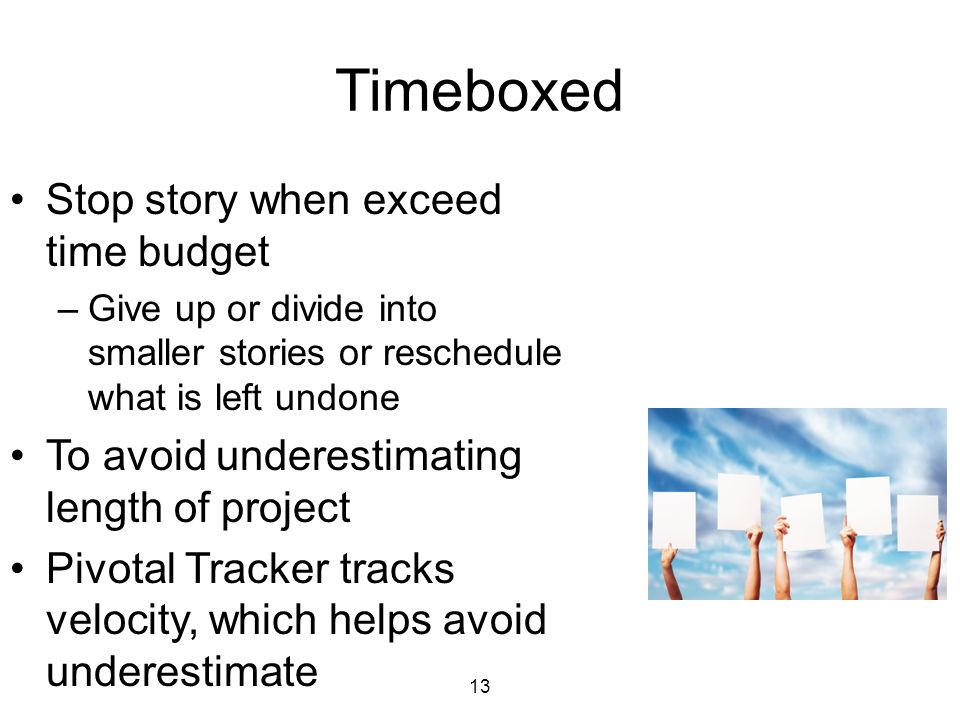 Timeboxed

• Stop story when exceed time budget

– Give up or divide into smaller stories or reschedule what is left undone

• To avoid underestimating length of project

• Pivotal Tracker tracks velocity, which helps avoid underestimate

13